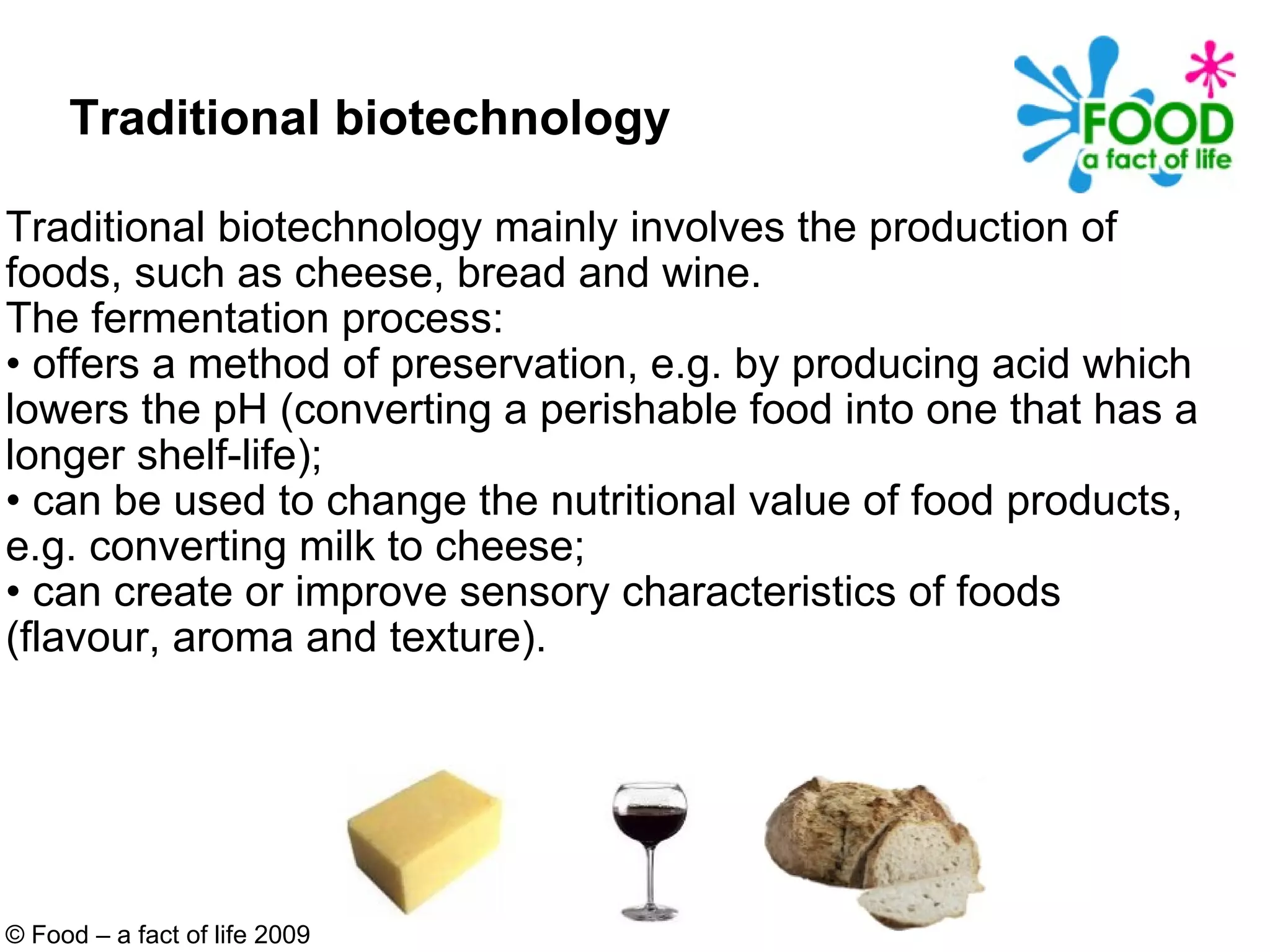 Traditional biotechnology

FOOD
a fact of life

Traditional biotechnology mainly involves the production of foods, such as cheese, bread and wine.
The fermentation process:
• offers a method of preservation, e.g. by producing acid which lowers the pH (converting a perishable food into one that has a longer shelf-life);
• can be used to change the nutritional value of food products, e.g. converting milk to cheese;
• can create or improve sensory characteristics of foods (flavour, aroma and texture).

© Food – a fact of life 2009